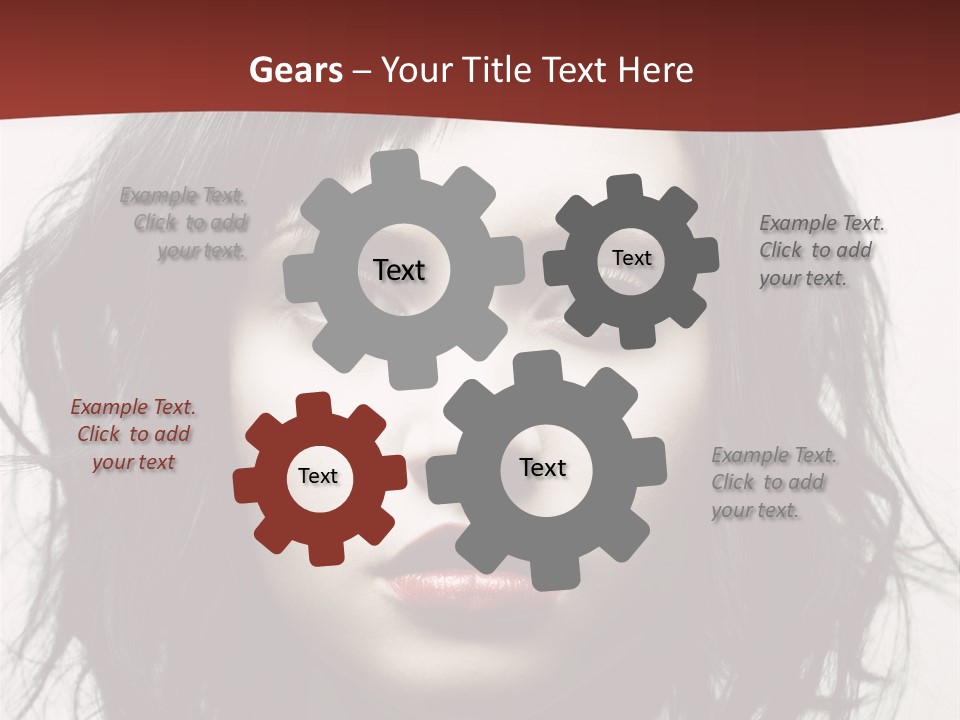 Gears – Your Title Text Here

Example Text. Click to add your text.

Text

Text

Example Text. Click to add your text.

Example Text. Click to add your text

Text

Text

Example Text. Click to add your text.